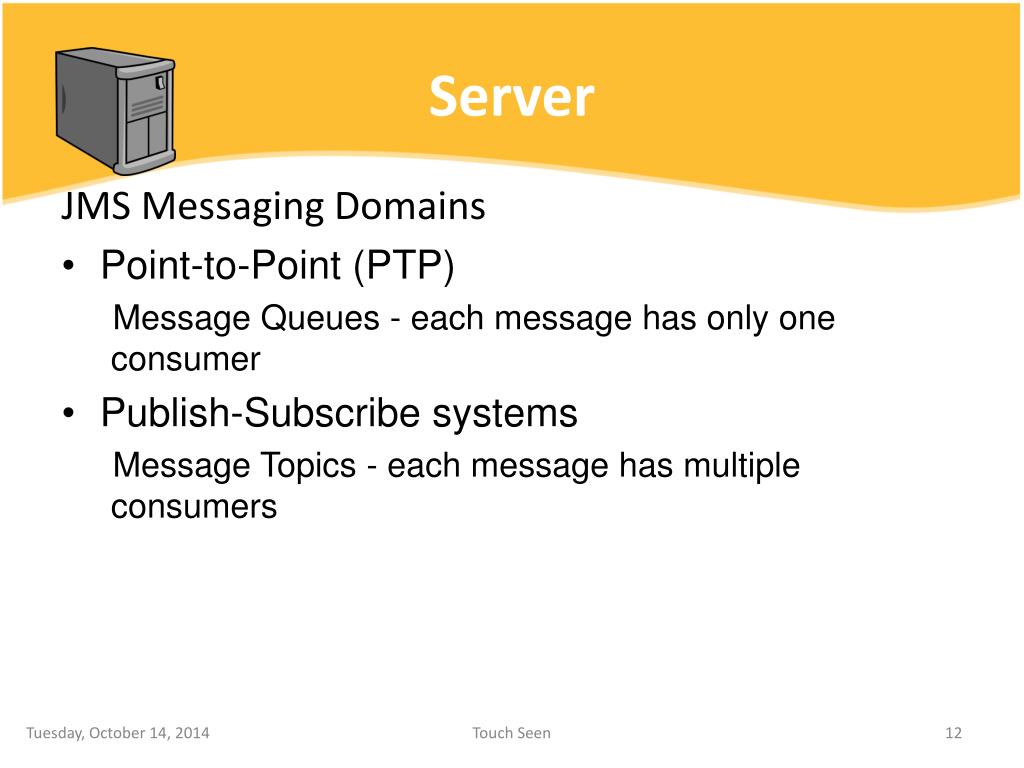 Server

JMS Messaging Domains

• Point-to-Point (PTP)

Message Queues - each message has only one consumer

• Publish-Subscribe systems

Message Topics - each message has multiple consumers

Tuesday, October 14, 2014
Touch Seen
12